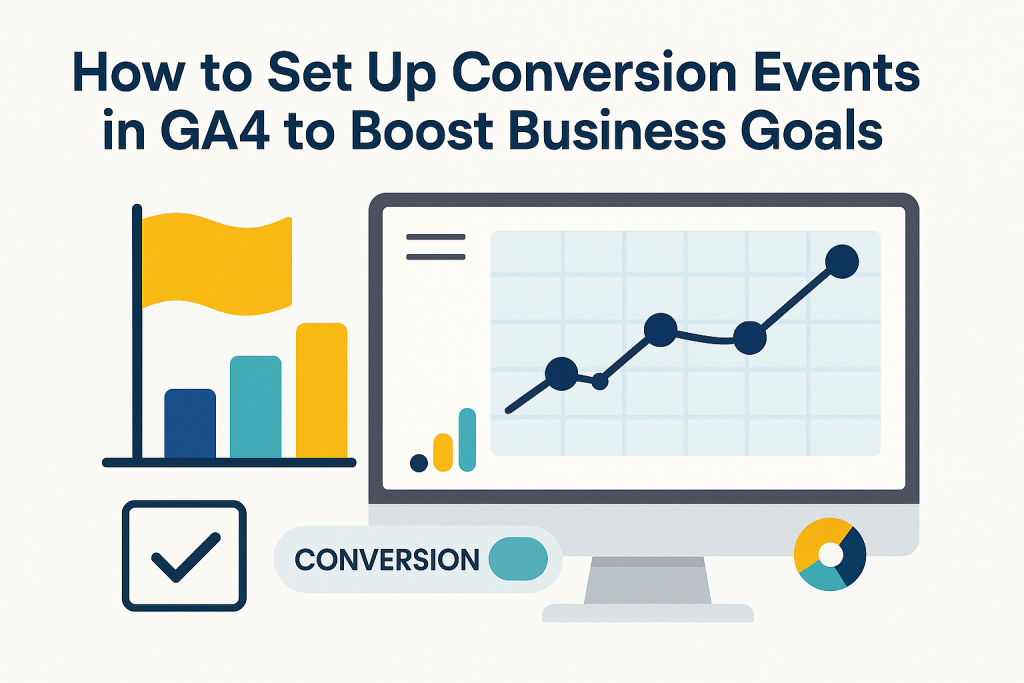 How to Set Up Conversion Events in GA4 to Boost Business Goals

CONVERSION